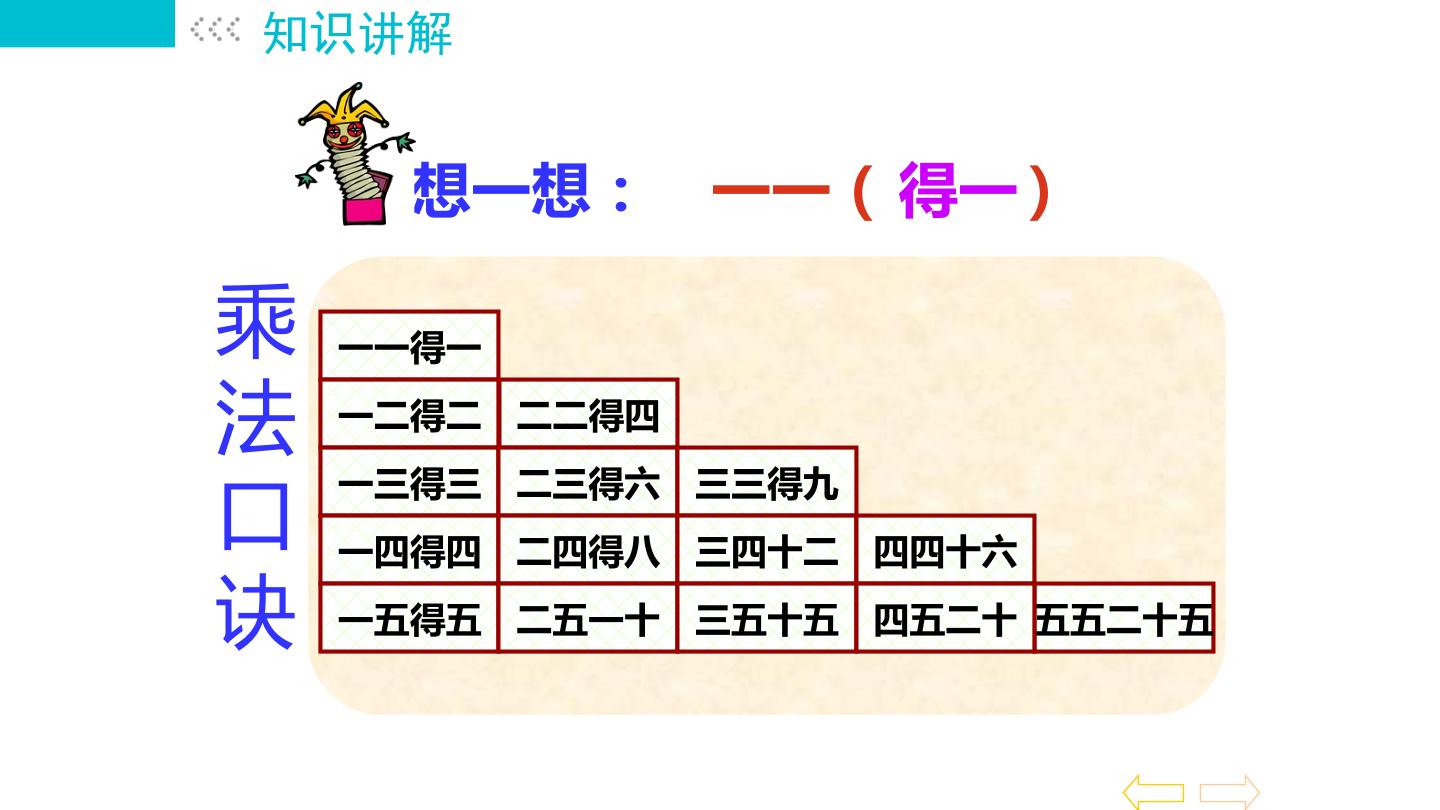 知识讲解

想一想： 一一（得一）

乘法口诀

| 一一得一 | | | | |
|---|---|---|---|---|
| 一二得二 | 二二得四 | | | |
| 一三得三 | 二三得六 | 三三得九 | | |
| 一四得四 | 二四得八 | 三四十二 | 四四十六 | |
| 一五得五 | 二五一十 | 三五十五 | 四五二十 | 五五二十五 |